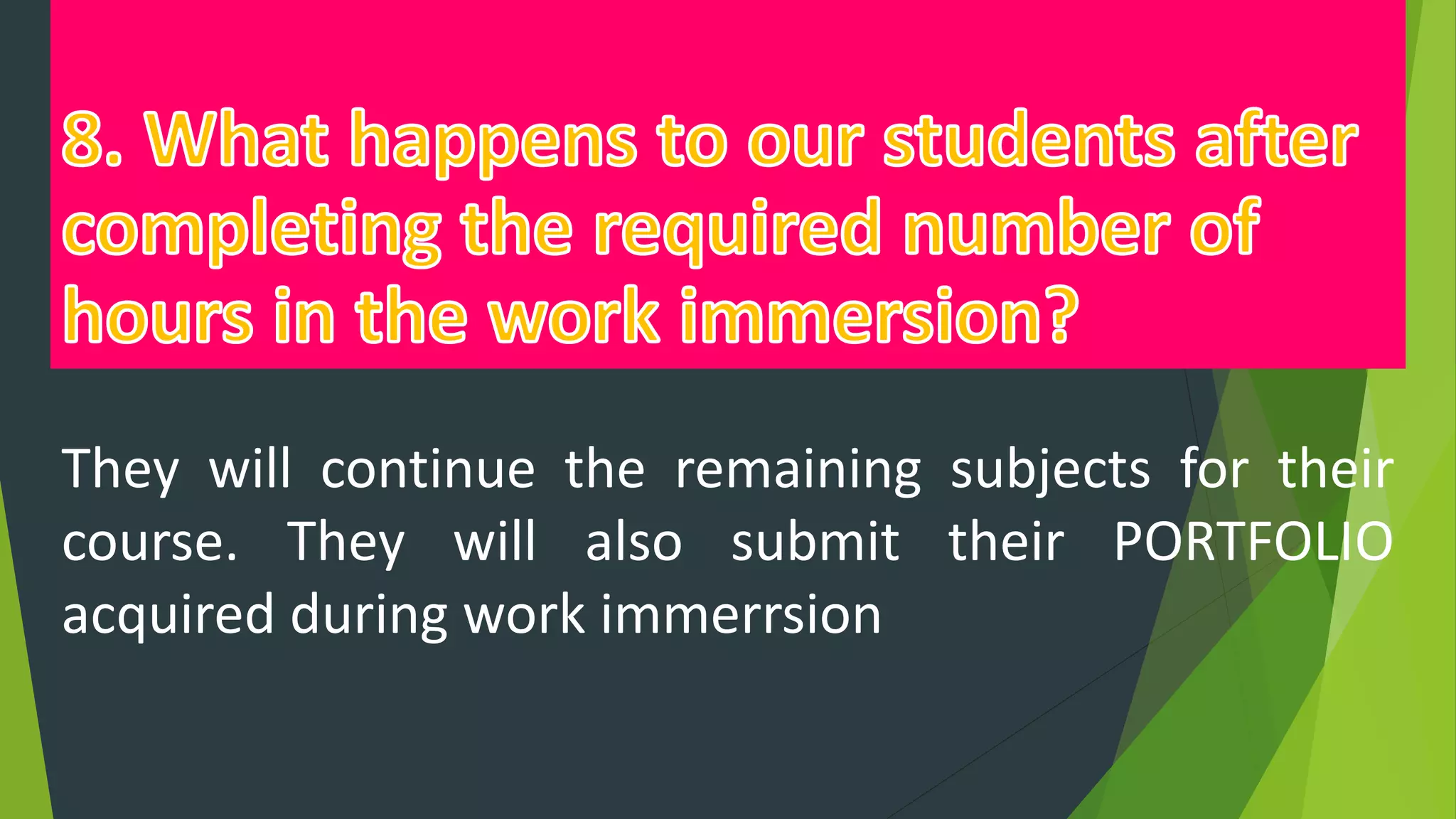 8. What happens to our students after completing the required number of hours in the work immersion?

They will continue the remaining subjects for their course. They will also submit their PORTFOLIO acquired during work immerrsion